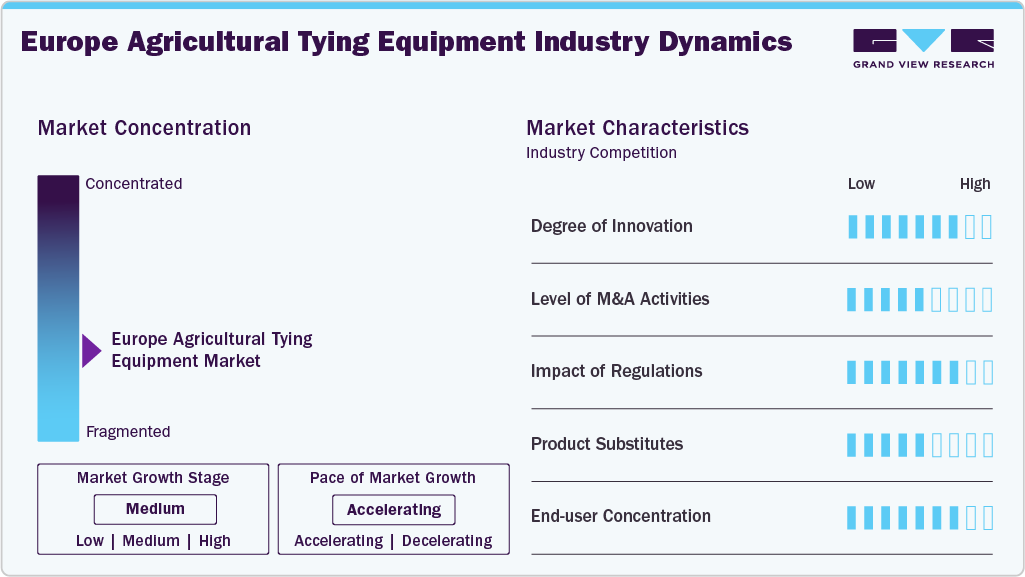 Europe Agricultural Tying Equipment Industry Dynamics

GRAND VIEW RESEARCH

Market Concentration

Concentrated

Europe Agricultural Tying Equipment Market

Fragmented

Market Growth Stage

Medium

Low | Medium | High

Pace of Market Growth

Accelerating

Accelerating | Decelerating

Market Characteristics

Industry Competition

Low High

Degree of Innovation

Level of M&A Activities

Impact of Regulations

Product Substitutes

End-user Concentration